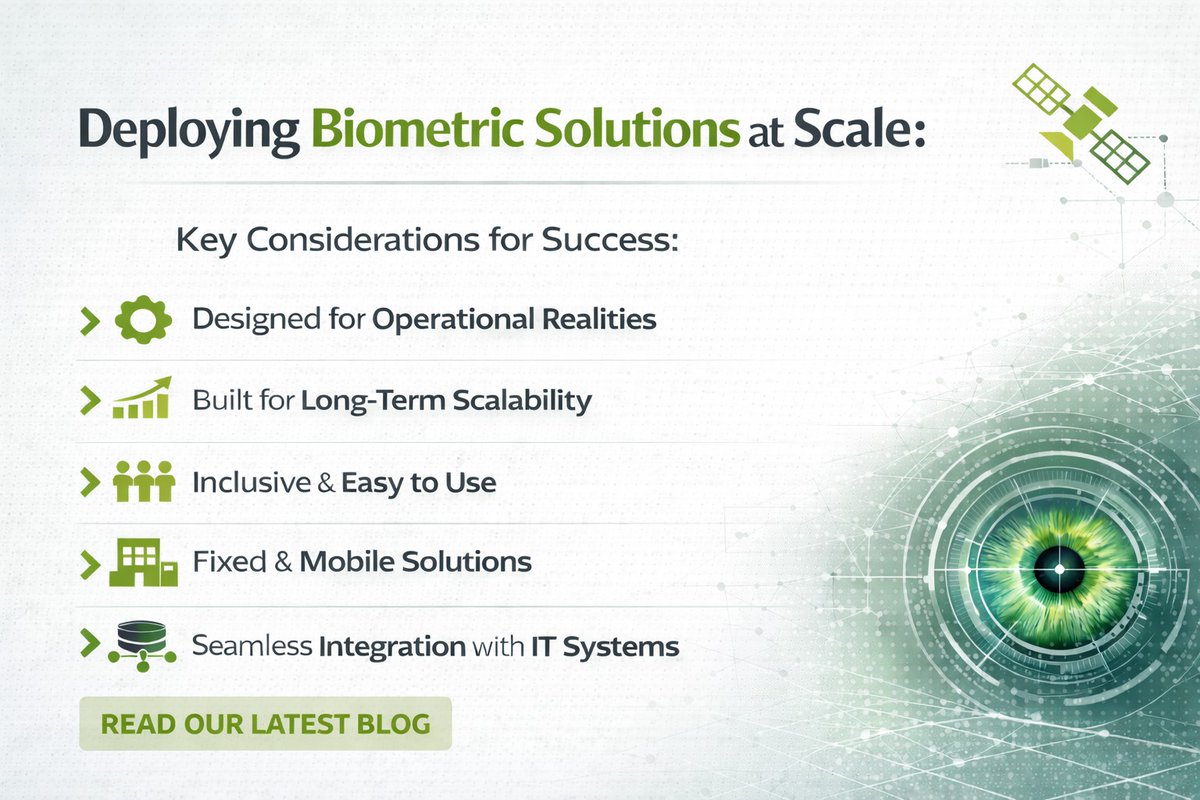 Deploying Biometric Solutions at Scale:

Key Considerations for Success:

Designed for Operational Realities

Built for Long-Term Scalability

Inclusive & Easy to Use

Fixed & Mobile Solutions

Seamless Integration with IT Systems

READ OUR LATEST BLOG